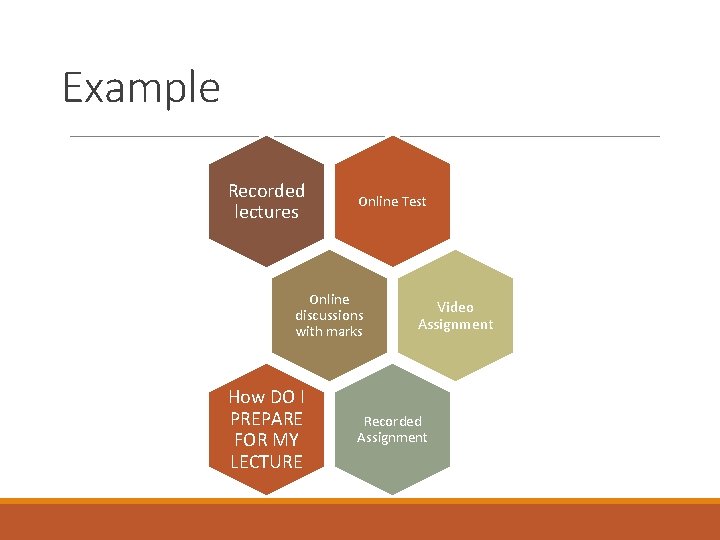 Example

Recorded lectures

Online Test

Online discussions with marks

Video Assignment

How DO I PREPARE FOR MY LECTURE

Recorded Assignment